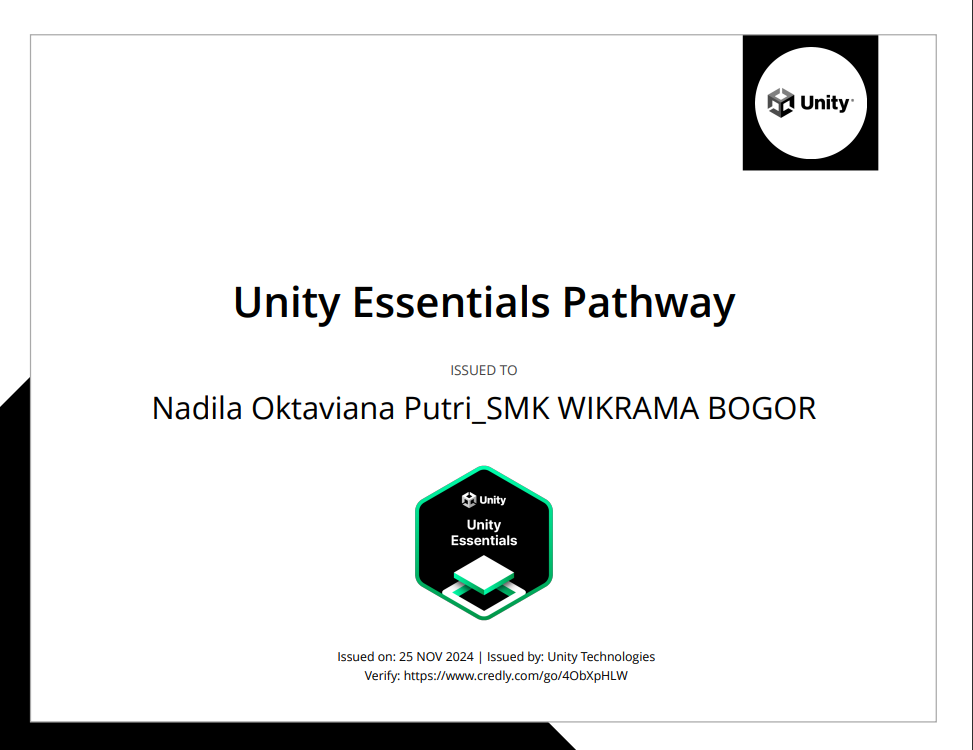 Unity

Unity Essentials Pathway

ISSUED TO

Nadila Oktaviana Putri_SMK WIKRAMA BOGOR

Unity
Unity Essentials

Issued on: 25 NOV 2024 | Issued by: Unity Technologies
Verify: https://www.credly.com/go/4ObXpHLW